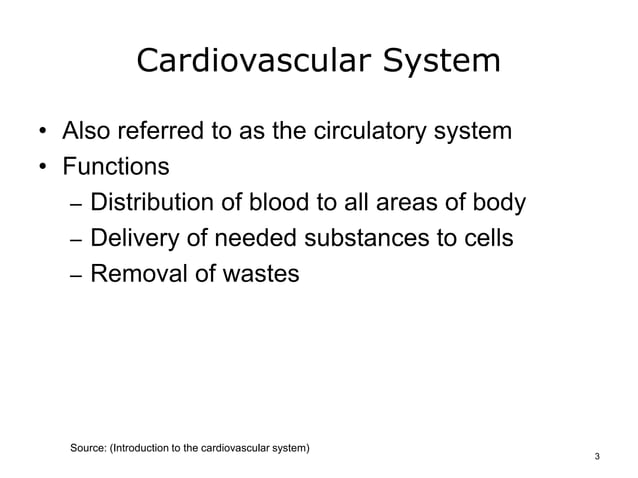 Cardiovascular System

• Also referred to as the circulatory system
• Functions
– Distribution of blood to all areas of body
– Delivery of needed substances to cells
– Removal of wastes

Source: (Introduction to the cardiovascular system)

3